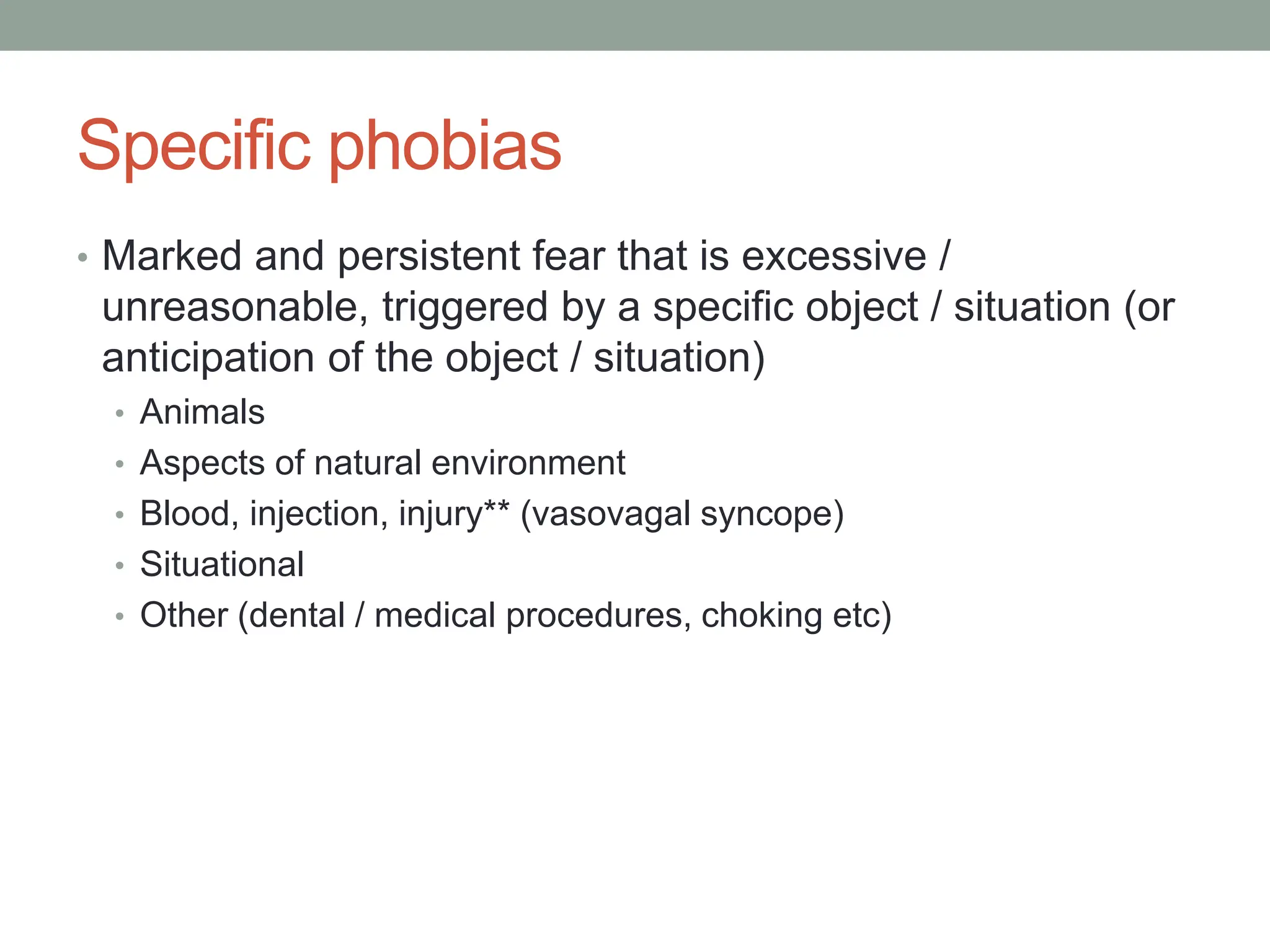 Specific phobias

• Marked and persistent fear that is excessive / unreasonable, triggered by a specific object / situation (or anticipation of the object / situation)
  • Animals
  • Aspects of natural environment
  • Blood, injection, injury** (vasovagal syncope)
  • Situational
  • Other (dental / medical procedures, choking etc)